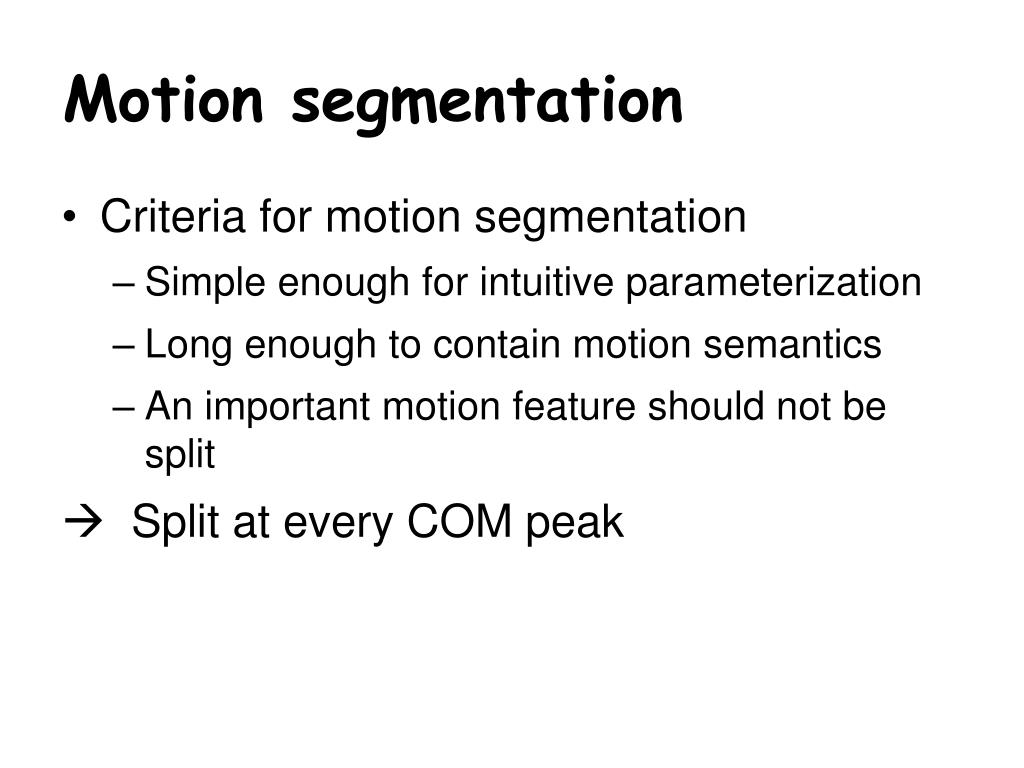 Motion segmentation

• Criteria for motion segmentation
– Simple enough for intuitive parameterization
– Long enough to contain motion semantics
– An important motion feature should not be split

→ Split at every COM peak